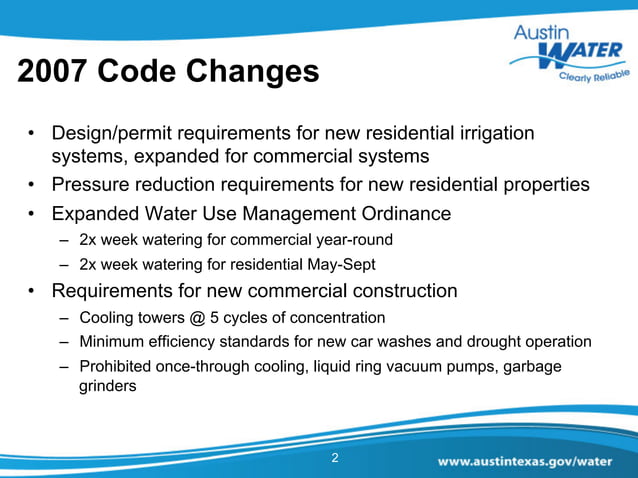 Austin
WATER
Clearly Reliable

2007 Code Changes

• Design/permit requirements for new residential irrigation systems, expanded for commercial systems
• Pressure reduction requirements for new residential properties
• Expanded Water Use Management Ordinance
– 2x week watering for commercial year-round
– 2x week watering for residential May-Sept
• Requirements for new commercial construction
– Cooling towers @ 5 cycles of concentration
– Minimum efficiency standards for new car washes and drought operation
– Prohibited once-through cooling, liquid ring vacuum pumps, garbage grinders

2

www.austintexas.gov/water